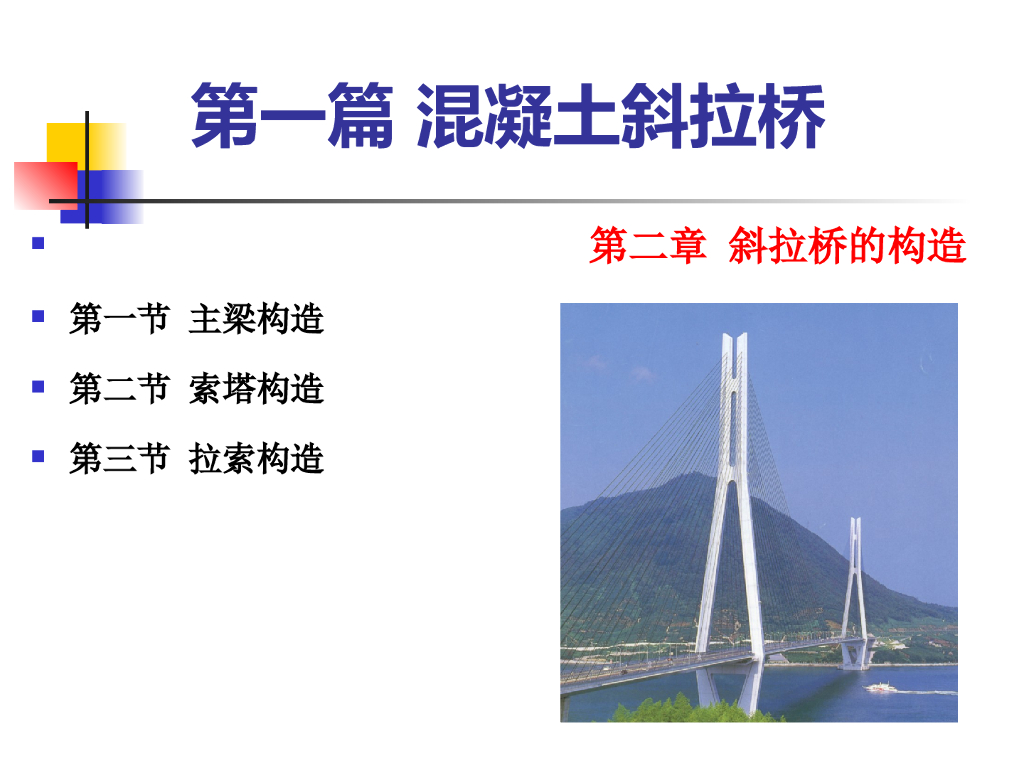 第一篇 混凝土斜拉桥

第二章 斜拉桥的构造

第一节 主梁构造

第二节 索塔构造

第三节 拉索构造